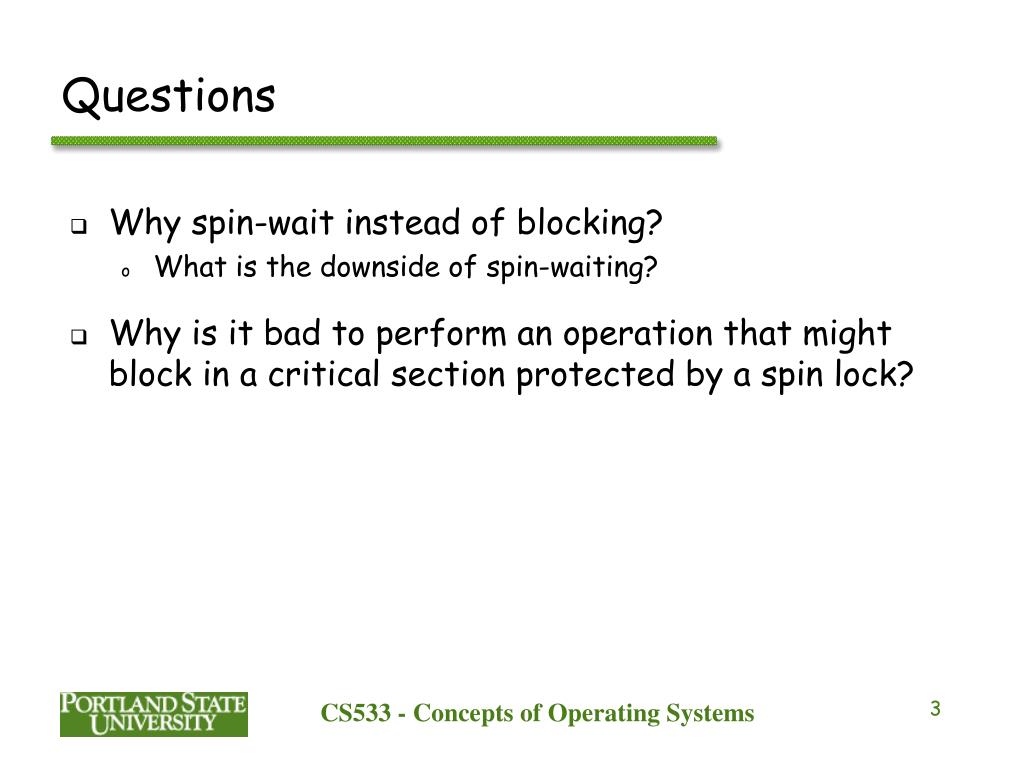 Questions

❑ Why spin-wait instead of blocking?
  o What is the downside of spin-waiting?

❑ Why is it bad to perform an operation that might block in a critical section protected by a spin lock?

PORTLAND STATE UNIVERSITY

CS533 - Concepts of Operating Systems

3